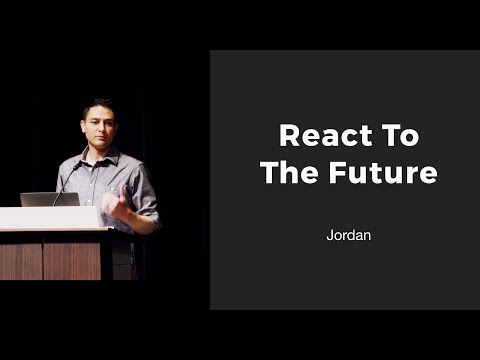 React To
The Future

Jordan